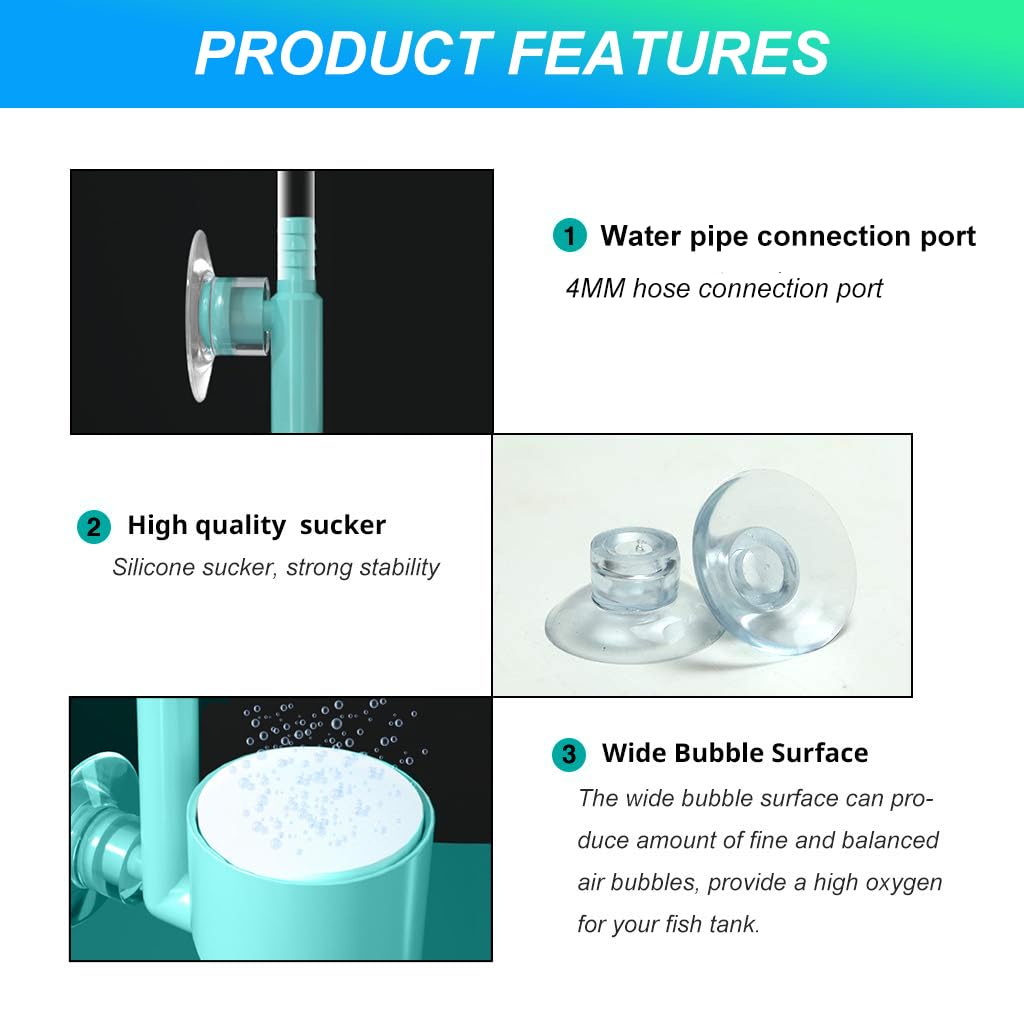 PRODUCT FEATURES

1 Water pipe connection port

4MM hose connection port

2 High quality sucker

Silicone sucker, strong stability

3 Wide Bubble Surface

The wide bubble surface can produce amount of fine and balanced air bubbles, provide a high oxygen for your fish tank.